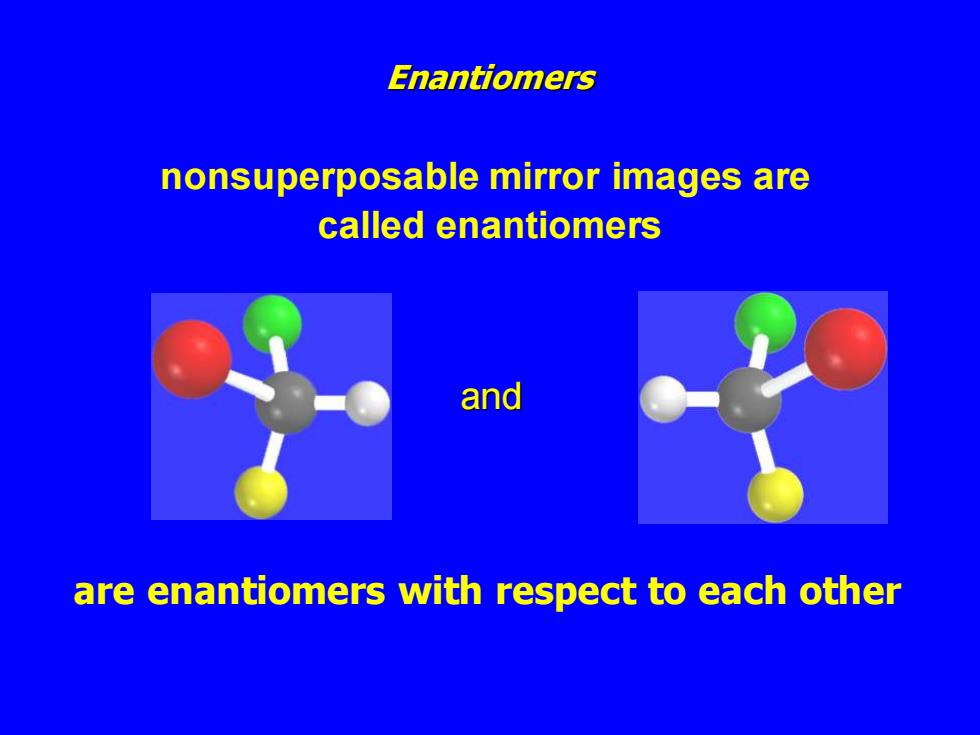 Enantiomers

nonsuperposable mirror images are called enantiomers

and

are enantiomers with respect to each other